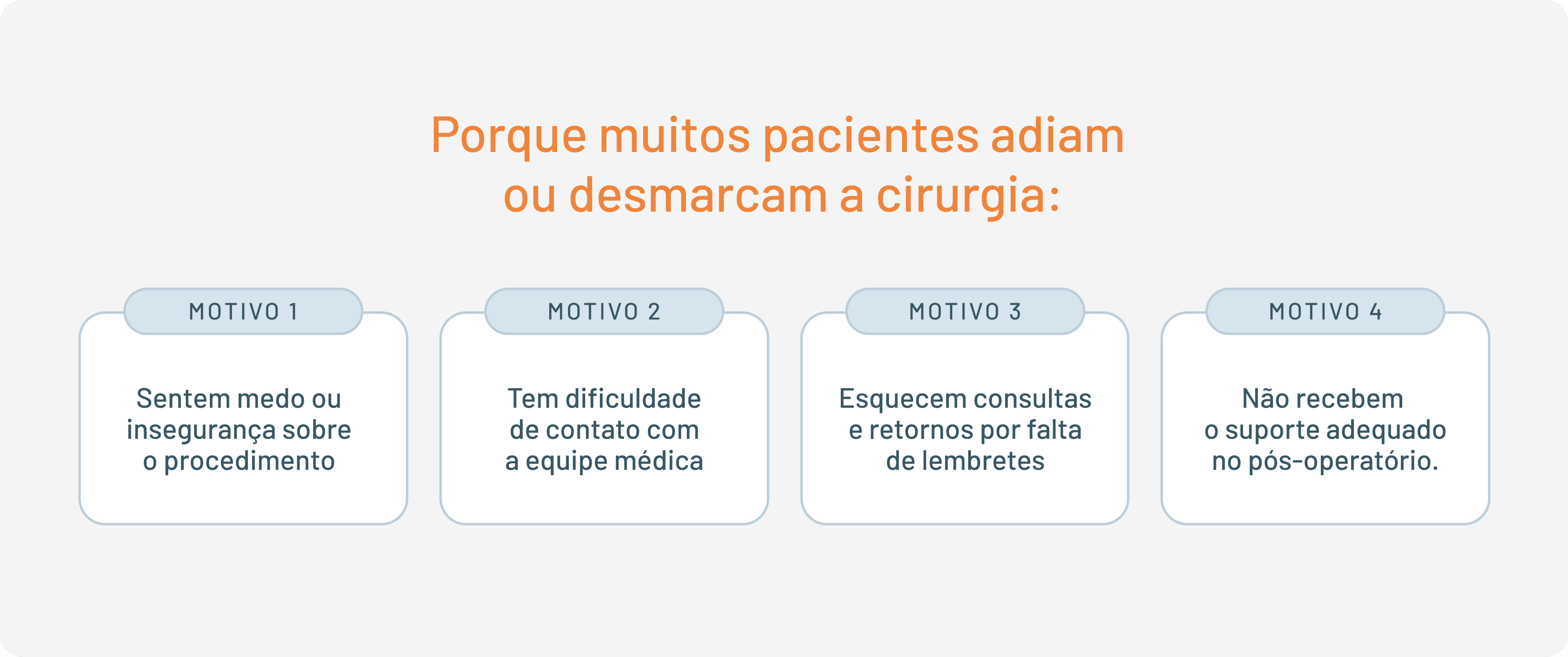 Porque muitos pacientes adiam ou desmarcam a cirurgia:

MOTIVO 1

Sentem medo ou insegurança sobre o procedimento

MOTIVO 2

Tem dificuldade de contato com a equipe médica

MOTIVO 3

Esquecem consultas e retornos por falta de lembretes

MOTIVO 4

Não recebem o suporte adequado no pós-operatório.